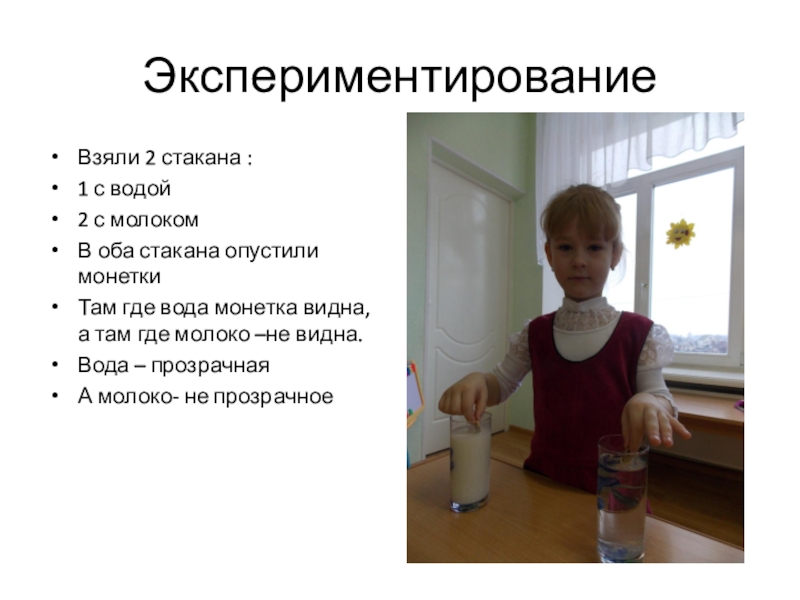 Экспериментирование

• Взяли 2 стакана :
• 1 с водой
• 2 с молоком
• В оба стакана опустили монетки
• Там где вода монетка видна, а там где молоко –не видна.
• Вода – прозрачная
• А молоко- не прозрачное